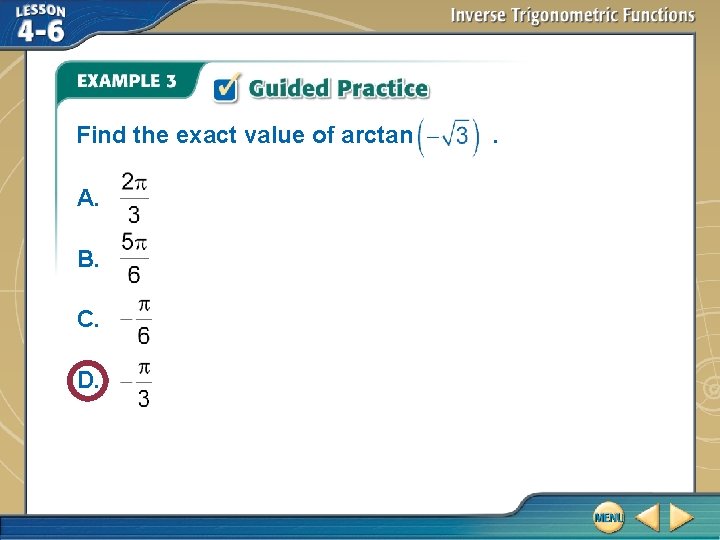 LESSON 4-6

Inverse Trigonometric Functions

EXAMPLE 3

Guided Practice

Find the exact value of arctan $\left(-\sqrt{3}\right)$ .

A. $\frac{2\pi}{3}$

B. $\frac{5\pi}{6}$

C. $-\frac{\pi}{6}$

D. $-\frac{\pi}{3}$

MENU